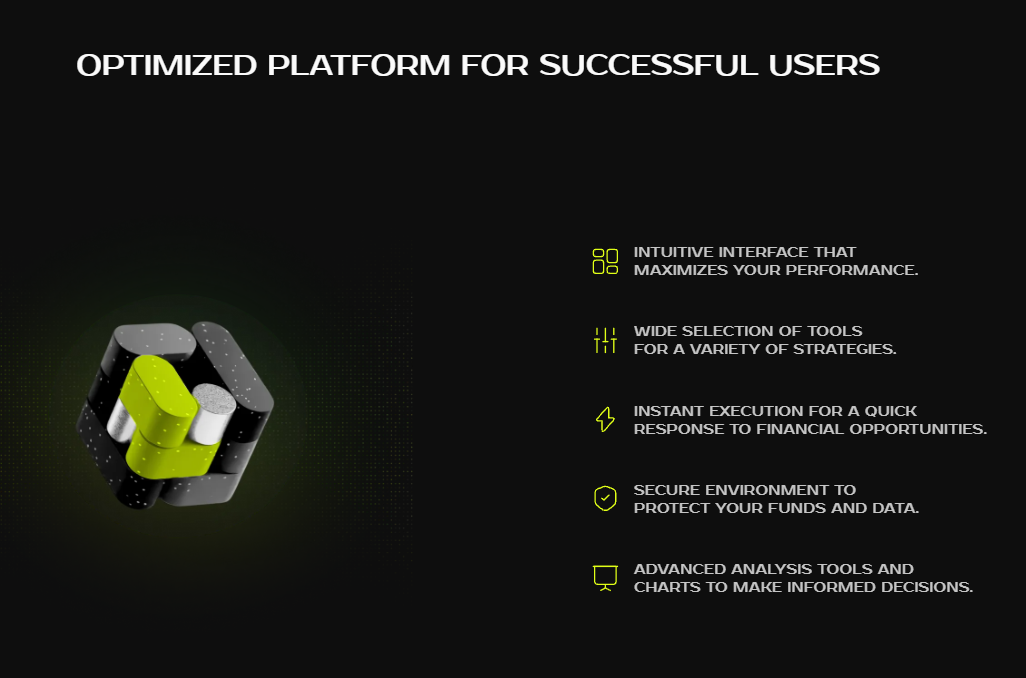 OPTIMIZED PLATFORM FOR SUCCESSFUL USERS

INTUITIVE INTERFACE THAT MAXIMIZES YOUR PERFORMANCE.

WIDE SELECTION OF TOOLS FOR A VARIETY OF STRATEGIES.

INSTANT EXECUTION FOR A QUICK RESPONSE TO FINANCIAL OPPORTUNITIES.

SECURE ENVIRONMENT TO PROTECT YOUR FUNDS AND DATA.

ADVANCED ANALYSIS TOOLS AND CHARTS TO MAKE INFORMED DECISIONS.